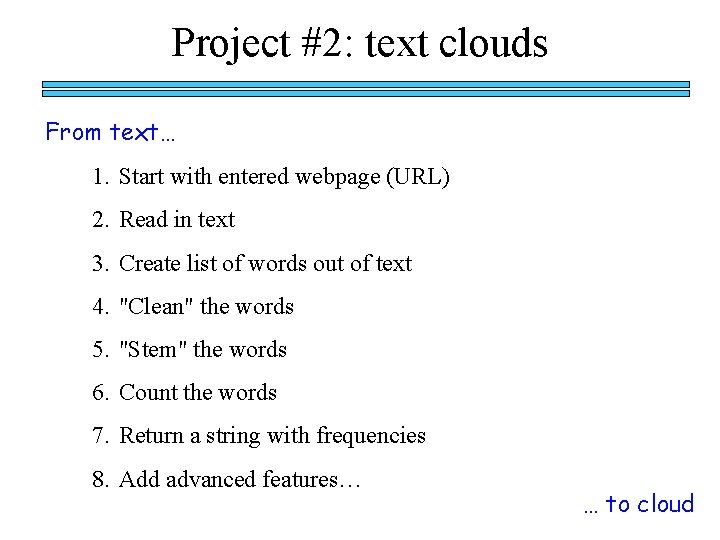 Project #2: text clouds

From text…

1. Start with entered webpage (URL)

2. Read in text

3. Create list of words out of text

4. "Clean" the words

5. "Stem" the words

6. Count the words

7. Return a string with frequencies

8. Add advanced features…

… to cloud